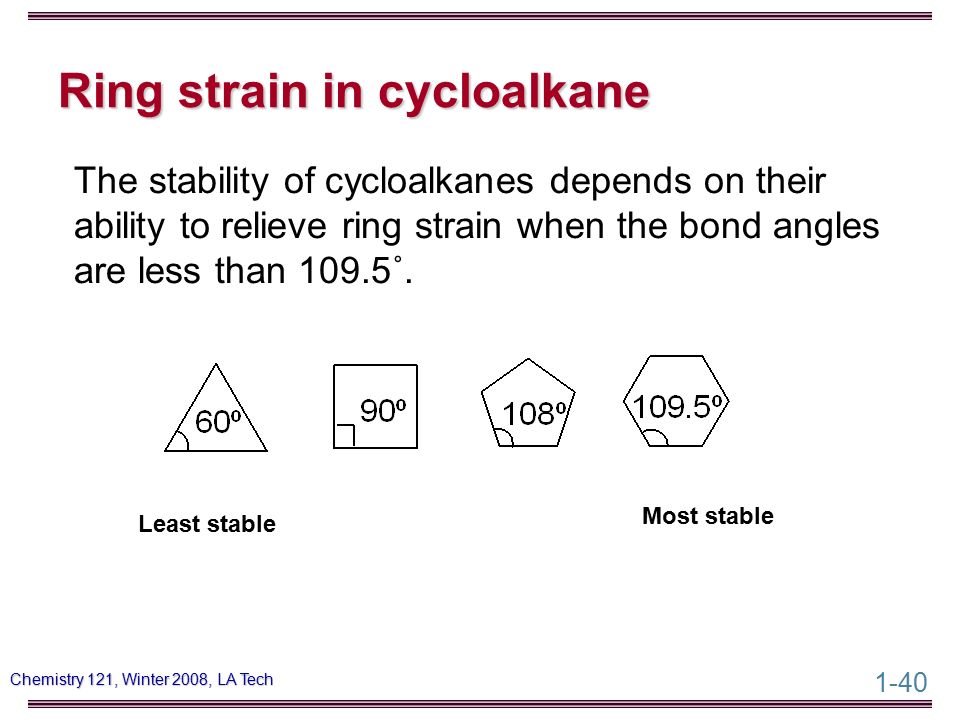 Ring strain in cycloalkane

The stability of cycloalkanes depends on their ability to relieve ring strain when the bond angles are less than 109.5˚.

60º

90º

108º

109.5º

Least stable

Most stable

Chemistry 121, Winter 2008, LA Tech

1-40